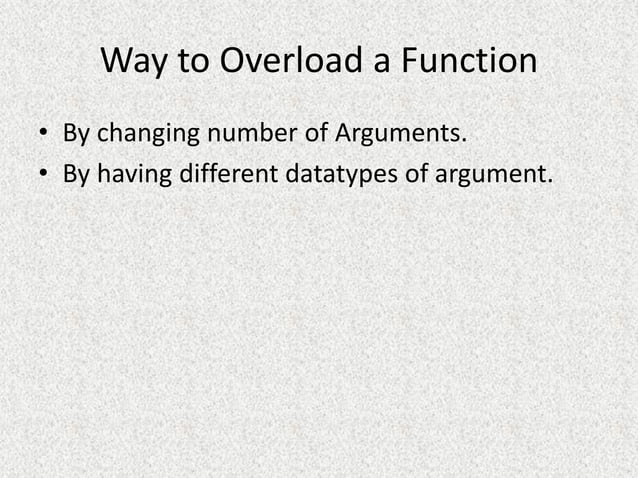 Way to Overload a Function

• By changing number of Arguments.
• By having different datatypes of argument.